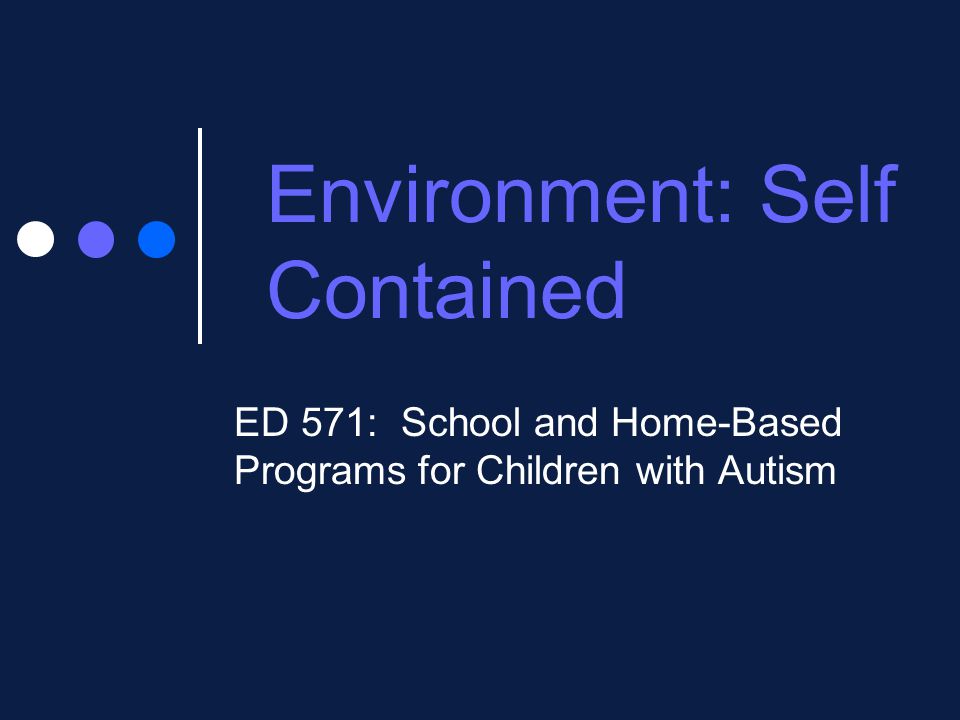 Environment: Self Contained

ED 571:  School and Home-Based Programs for Children with Autism